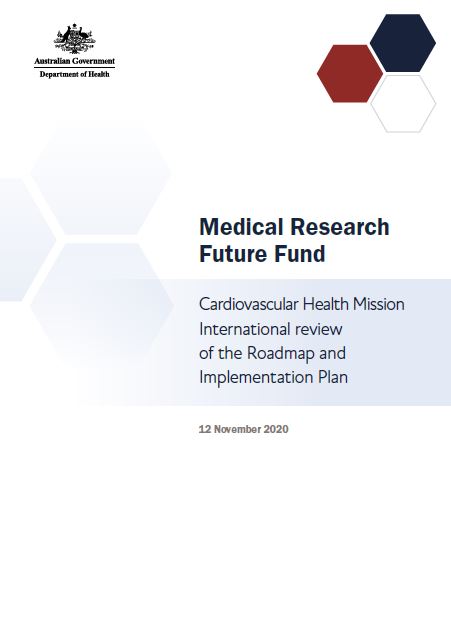 Australian Government
Department of Health

Medical Research Future Fund

Cardiovascular Health Mission International review of the Roadmap and Implementation Plan

12 November 2020